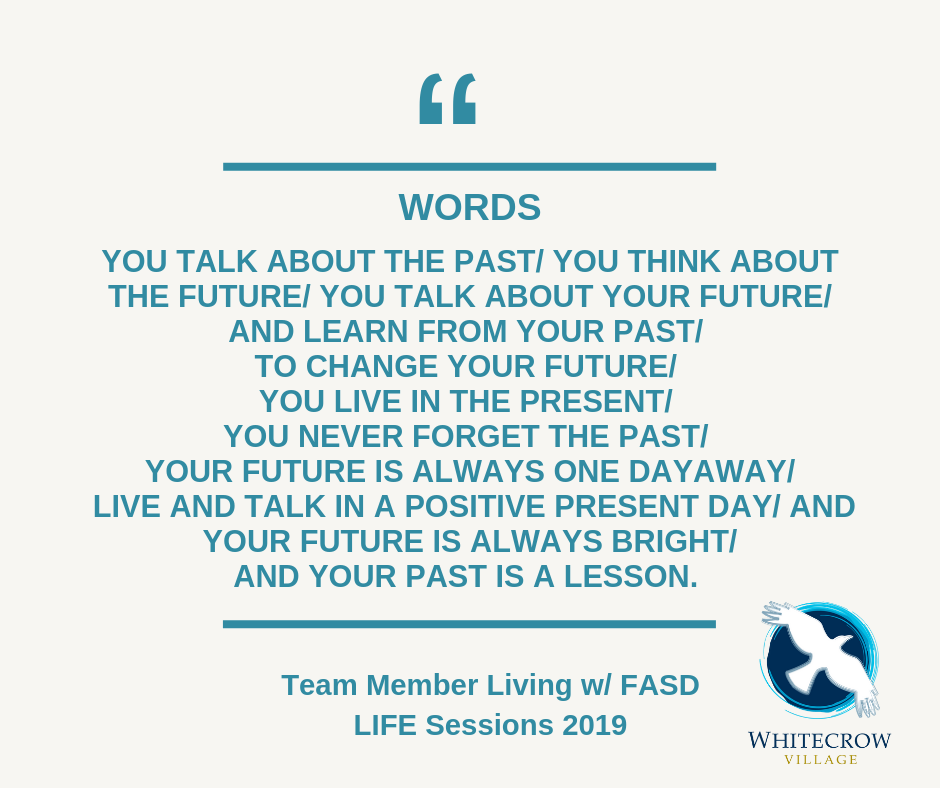 “

WORDS

YOU TALK ABOUT THE PAST/ YOU THINK ABOUT THE FUTURE/ YOU TALK ABOUT YOUR FUTURE/ AND LEARN FROM YOUR PAST/ TO CHANGE YOUR FUTURE/ YOU LIVE IN THE PRESENT/ YOU NEVER FORGET THE PAST/ YOUR FUTURE IS ALWAYS ONE DAYAWAY/ LIVE AND TALK IN A POSITIVE PRESENT DAY/ AND YOUR FUTURE IS ALWAYS BRIGHT/ AND YOUR PAST IS A LESSON.

Team Member Living w/ FASD
LIFE Sessions 2019

WHITECROW
VILLAGE